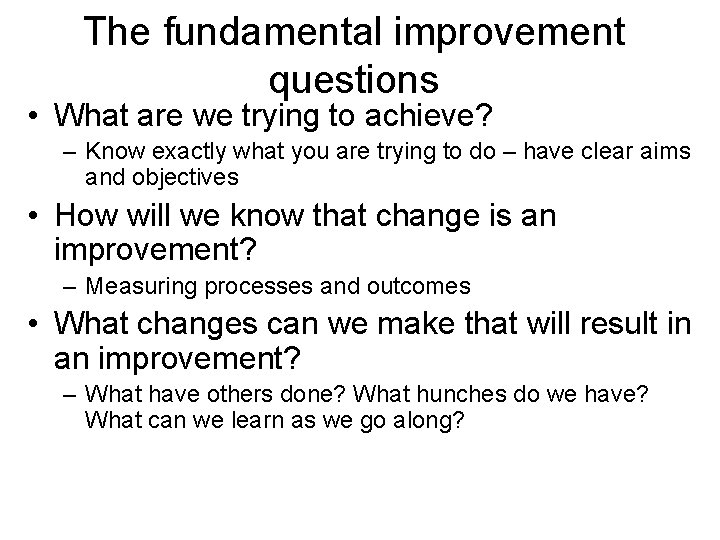 The fundamental improvement questions

• What are we trying to achieve?
– Know exactly what you are trying to do – have clear aims and objectives

• How will we know that change is an improvement?
– Measuring processes and outcomes

• What changes can we make that will result in an improvement?
– What have others done? What hunches do we have? What can we learn as we go along?